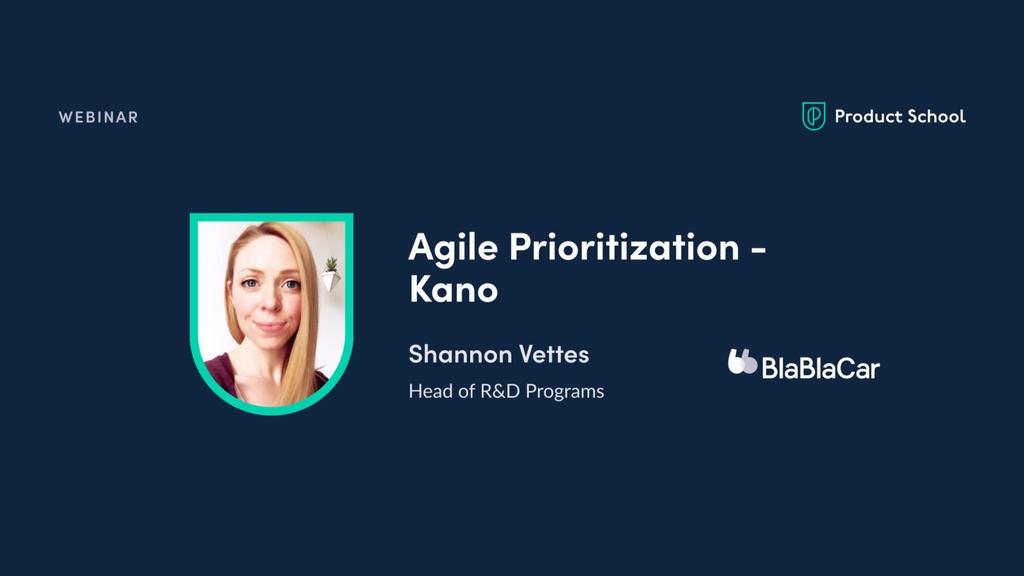 WEBINAR

Product School

Agile Prioritization - Kano

Shannon Vettes

Head of R&D Programs

BlaBlaCar